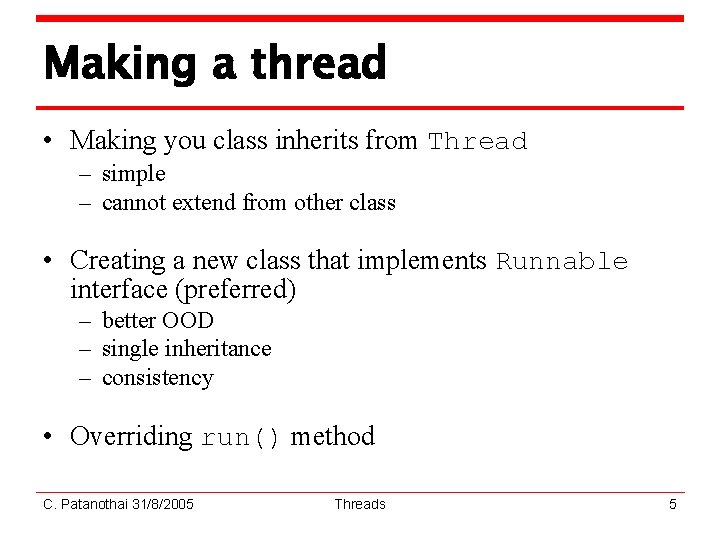 Making a thread

• Making you class inherits from Thread
– simple
– cannot extend from other class

• Creating a new class that implements Runnable interface (preferred)
– better OOD
– single inheritance
– consistency

• Overriding run() method

C. Patanothai 31/8/2005 Threads 5